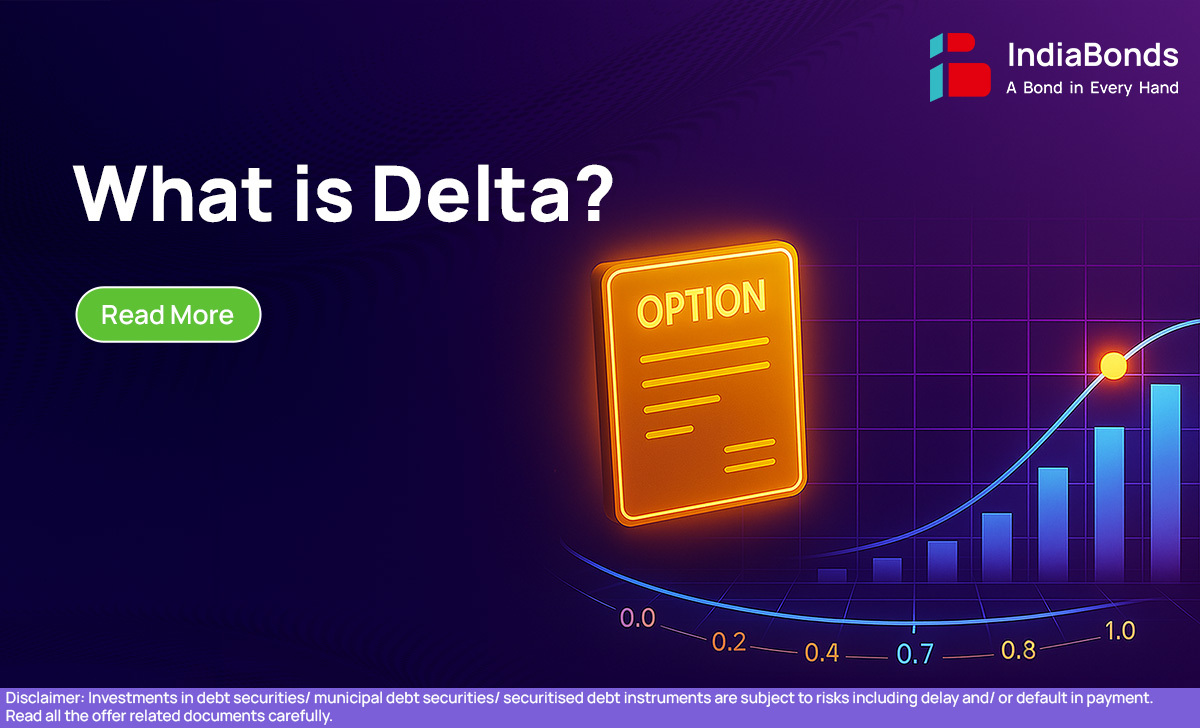 IndiaBonds
A Bond in Every Hand

What is Delta?

Read More

OPTION

0.0
0.2
0.4
0.7
0.8
1.0

Disclaimer: Investments in debt securities/ municipal debt securities/ securitised debt instruments are subject to risks including delay and/ or default in payment. Read all the offer related documents carefully.